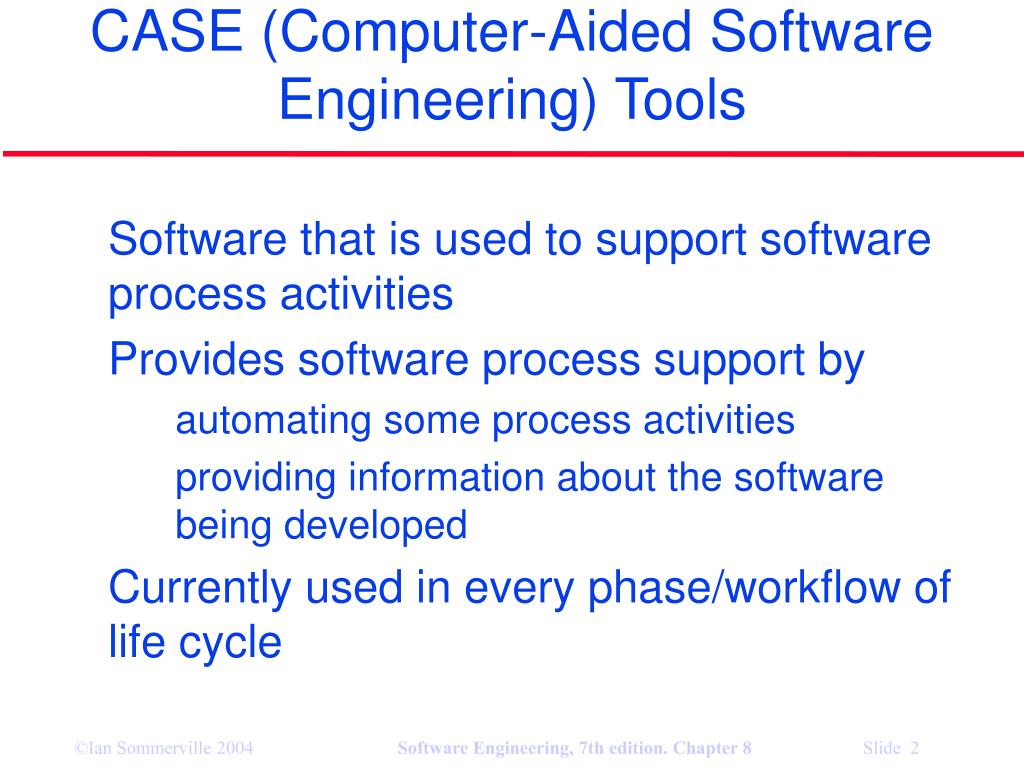 CASE (Computer-Aided Software Engineering) Tools

Software that is used to support software process activities

Provides software process support by

automating some process activities

providing information about the software being developed

Currently used in every phase/workflow of life cycle

©Ian Sommerville 2004

Software Engineering, 7th edition. Chapter 8

Slide 2